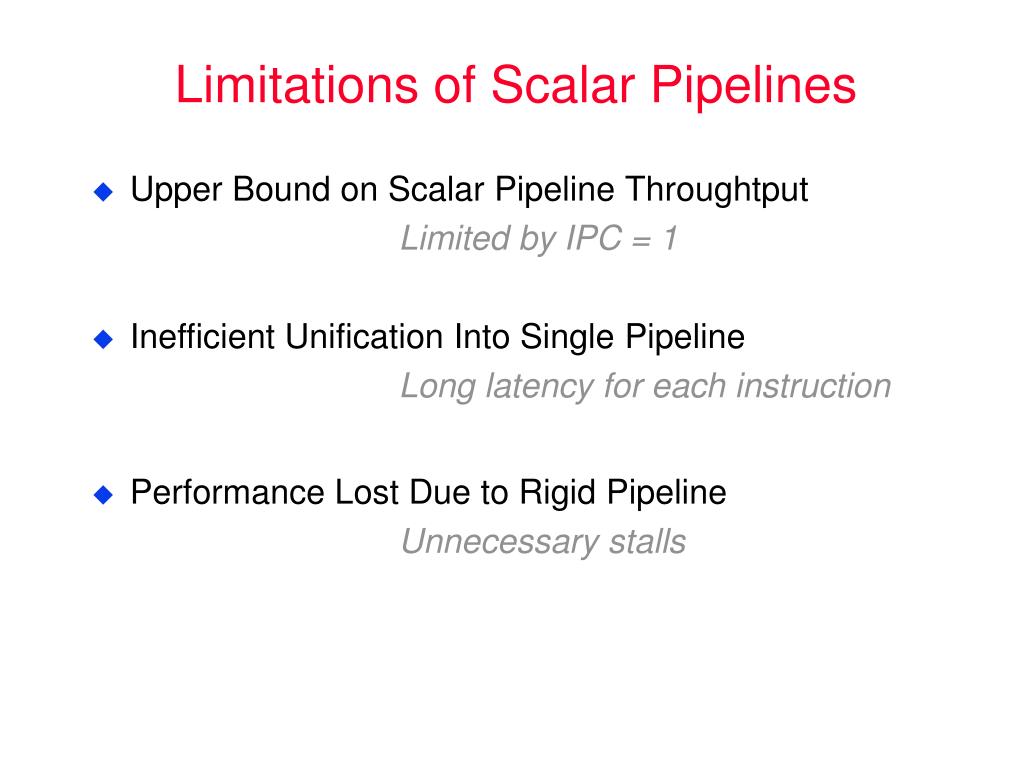 Limitations of Scalar Pipelines

Upper Bound on Scalar Pipeline Throughtput

Limited by IPC = 1

Inefficient Unification Into Single Pipeline

Long latency for each instruction

Performance Lost Due to Rigid Pipeline

Unnecessary stalls